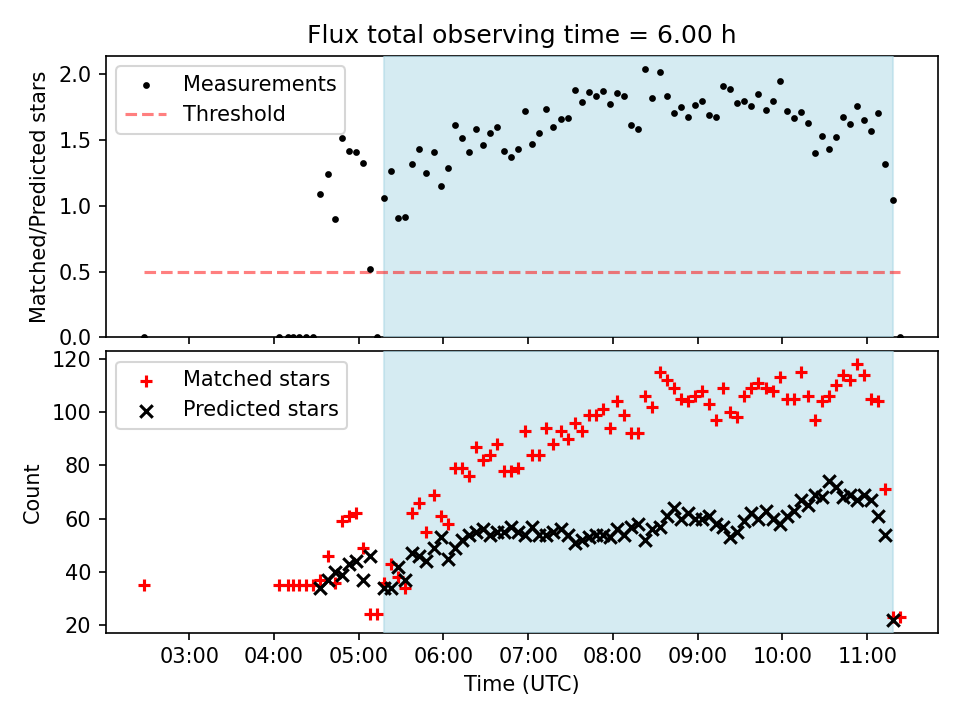 Flux total observing time = 6.00 h

Measurements
Threshold

Matched/Predicted stars

2.0
1.5
1.0
0.5
0.0

Matched stars
Predicted stars

Count

120
100
80
60
40
20

03:00
04:00
05:00
06:00
07:00
08:00
09:00
10:00
11:00

Time (UTC)